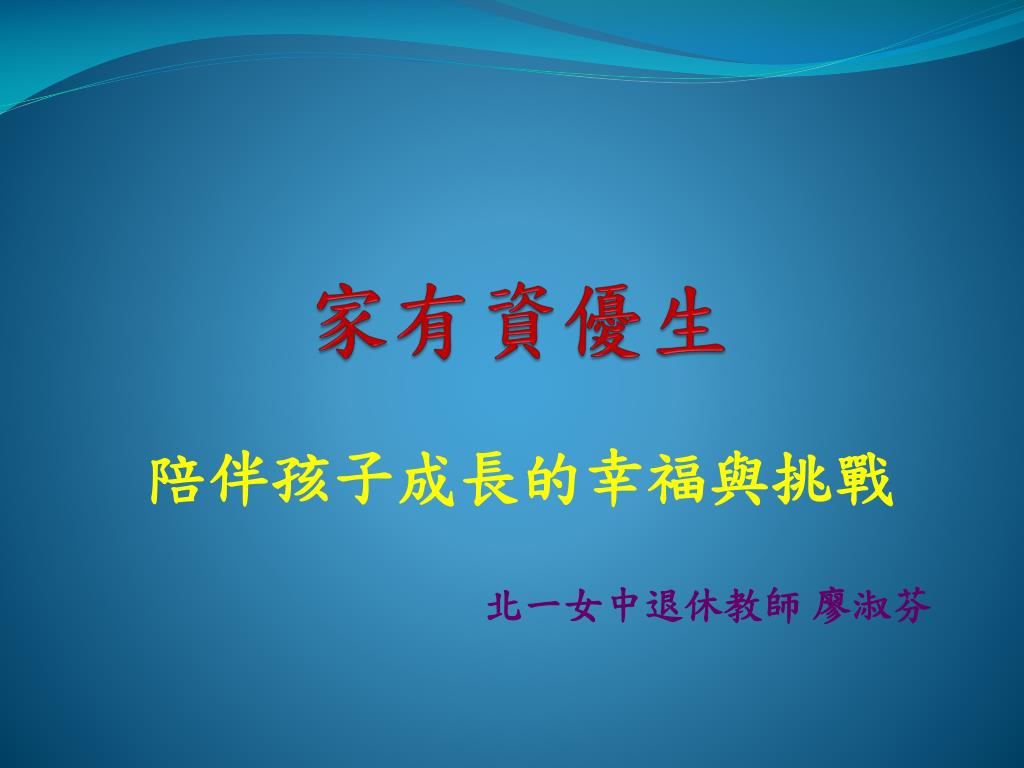 家有資優生

陪伴孩子成長的幸福與挑戰

北一女中退休教師 廖淑芬